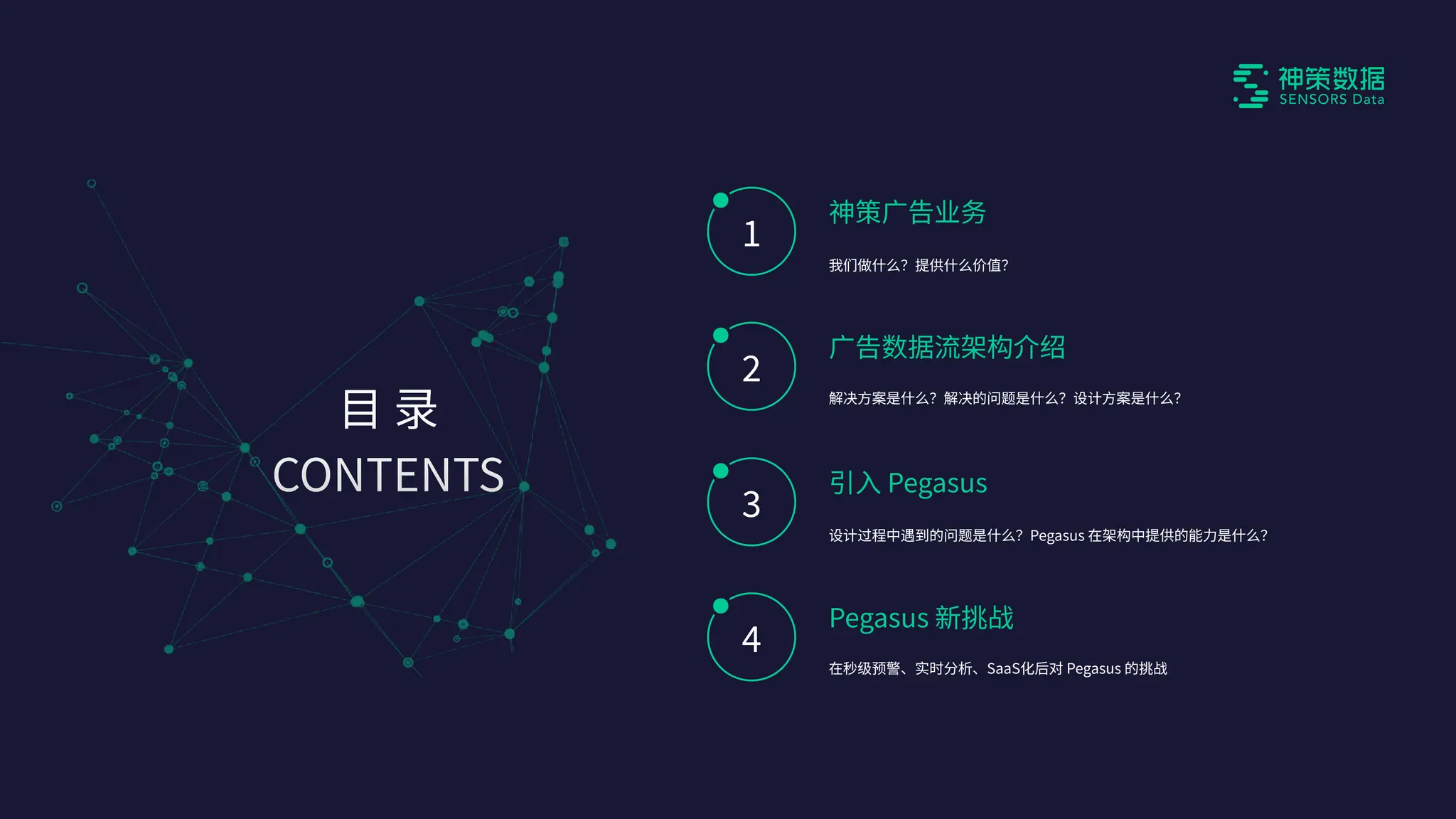 神策数据
SENSORS Data

目录
CONTENTS

1
神策广告业务
我们做什么？提供什么价值？

2
广告数据流架构介绍
解决方案是什么？解决的问题是什么？设计方案是什么？

3
引入 Pegasus
设计过程中遇到的问题是什么？Pegasus 在架构中提供的能力是什么？

4
Pegasus 新挑战
在秒级预警、实时分析、SaaS化后对 Pegasus 的挑战